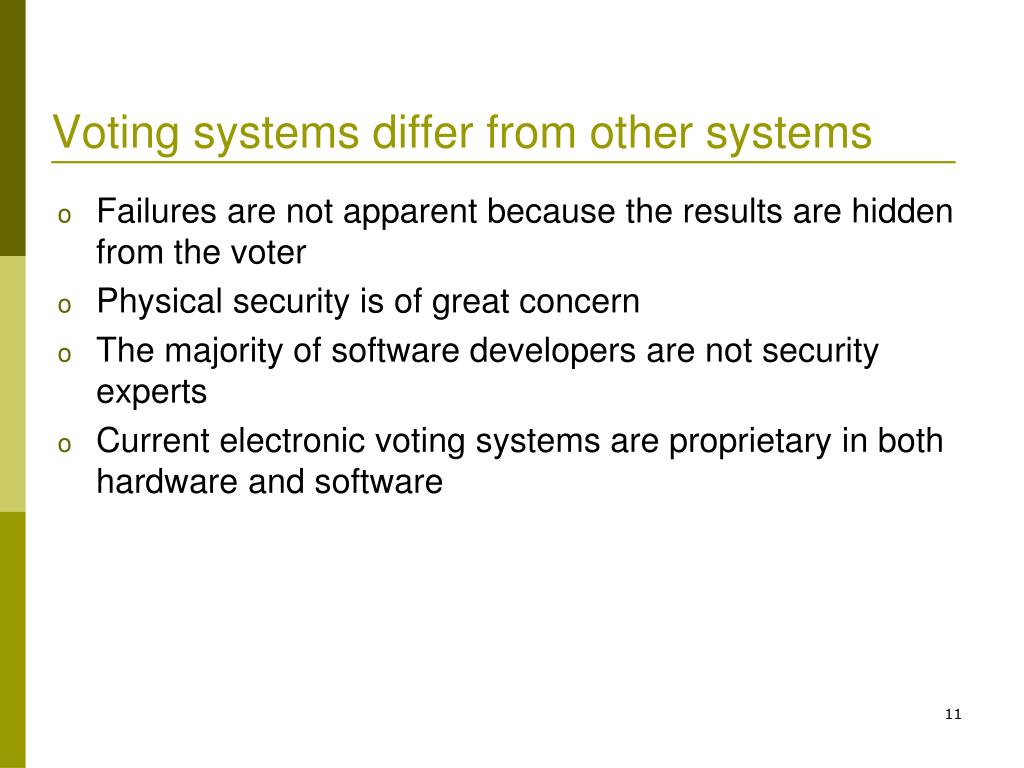 Voting systems differ from other systems

o Failures are not apparent because the results are hidden from the voter
o Physical security is of great concern
o The majority of software developers are not security experts
o Current electronic voting systems are proprietary in both hardware and software

11